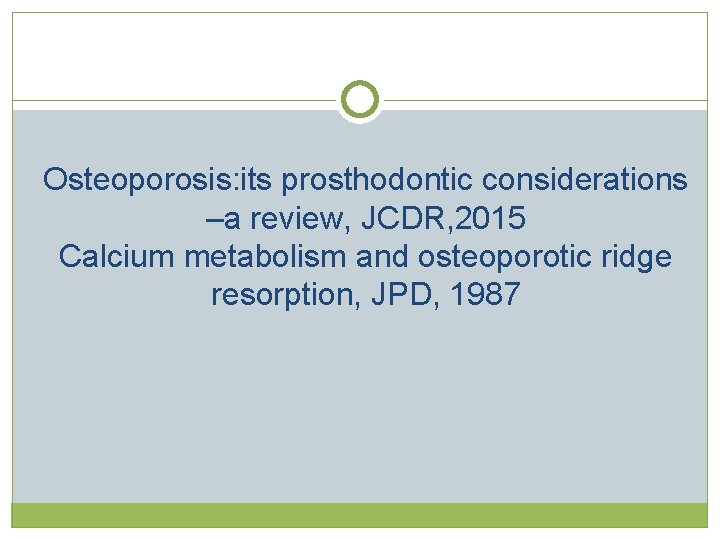 Osteoporosis:its prosthodontic considerations –a review, JCDR,2015
Calcium metabolism and osteoporotic ridge resorption, JPD, 1987